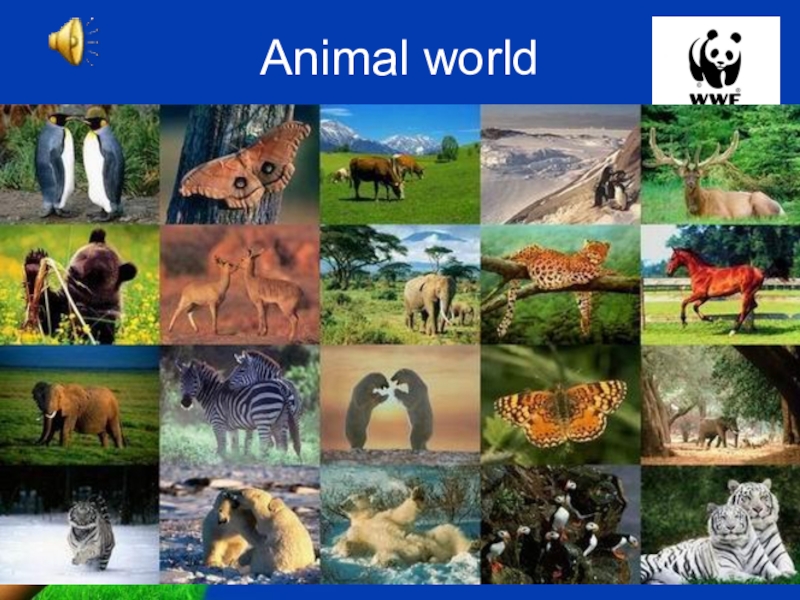 Animal world

WWF